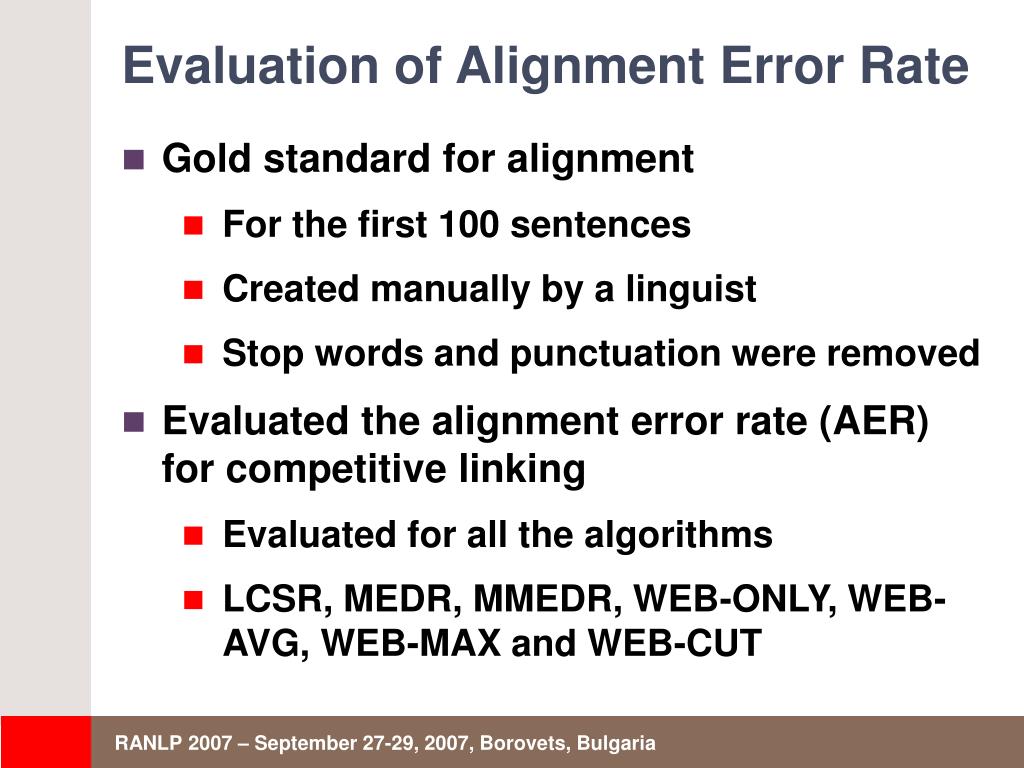 Evaluation of Alignment Error Rate

- Gold standard for alignment
  - For the first 100 sentences
  - Created manually by a linguist
  - Stop words and punctuation were removed
- Evaluated the alignment error rate (AER) for competitive linking
  - Evaluated for all the algorithms
  - LCSR, MEDR, MMEDR, WEB-ONLY, WEB-AVG, WEB-MAX and WEB-CUT

RANLP 2007 – September 27-29, 2007, Borovets, Bulgaria